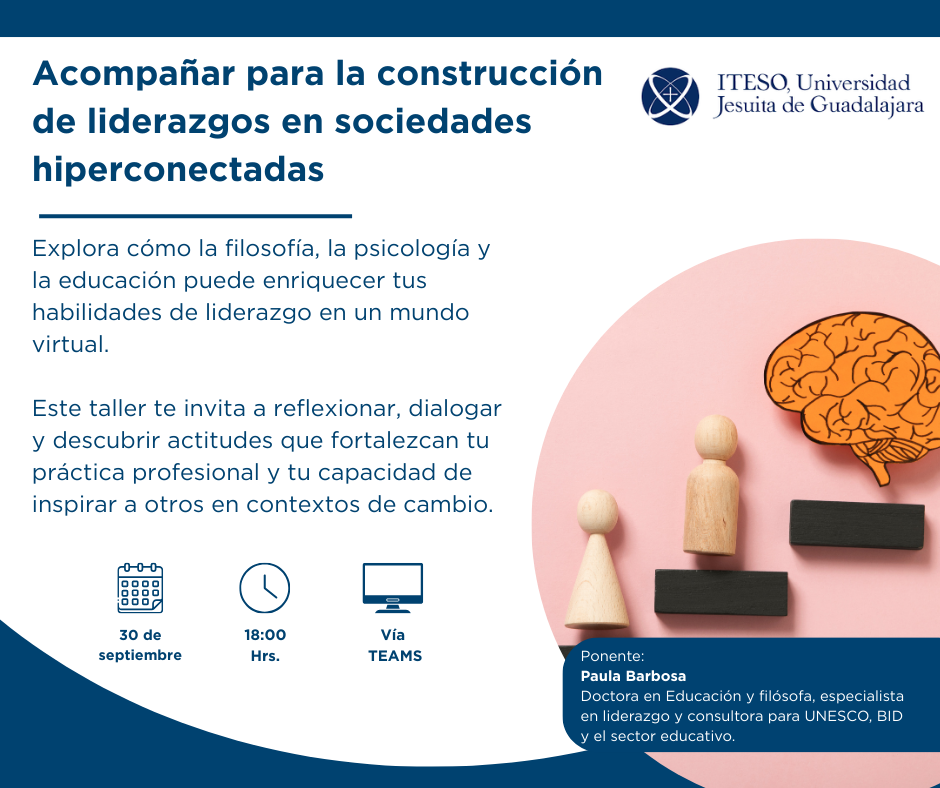 Acompañar para la construcción de liderazgos en sociedades hiperconectadas

ITESO, Universidad Jesuita de Guadalajara

Explora cómo la filosofía, la psicología y la educación puede enriquecer tus habilidades de liderazgo en un mundo virtual.

Este taller te invita a reflexionar, dialogar y descubrir actitudes que fortalezcan tu práctica profesional y tu capacidad de inspirar a otros en contextos de cambio.

30 de septiembre

18:00 Hrs.

Vía TEAMS

Ponente:
Paula Barbosa
Doctora en Educación y filósofa, especialista en liderazgo y consultora para UNESCO, BID y el sector educativo.